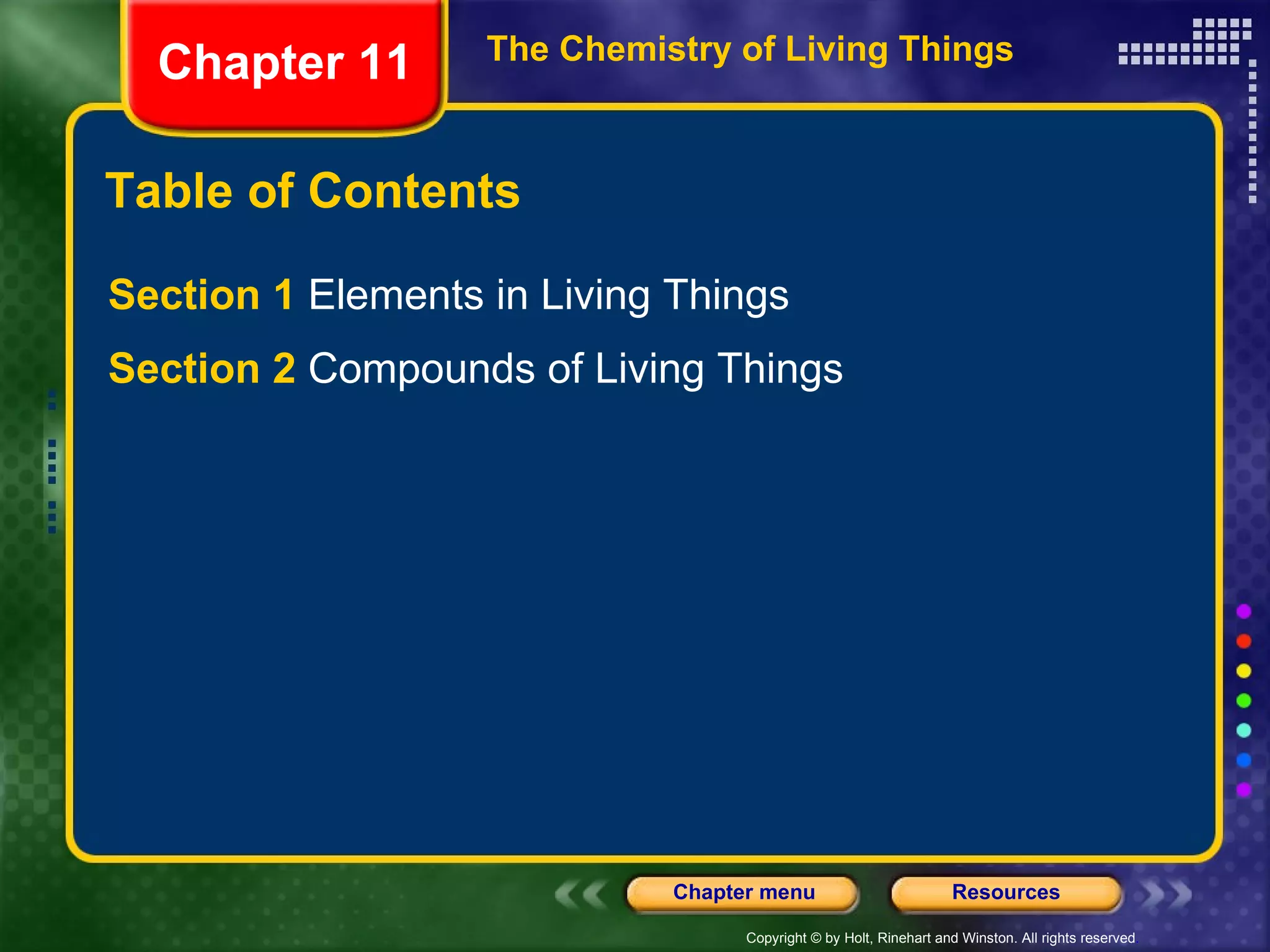 Chapter 11

The Chemistry of Living Things

Table of Contents

Section 1 Elements in Living Things

Section 2 Compounds of Living Things

Chapter menu

Resources

Copyright © by Holt, Rinehart and Winston. All rights reserved